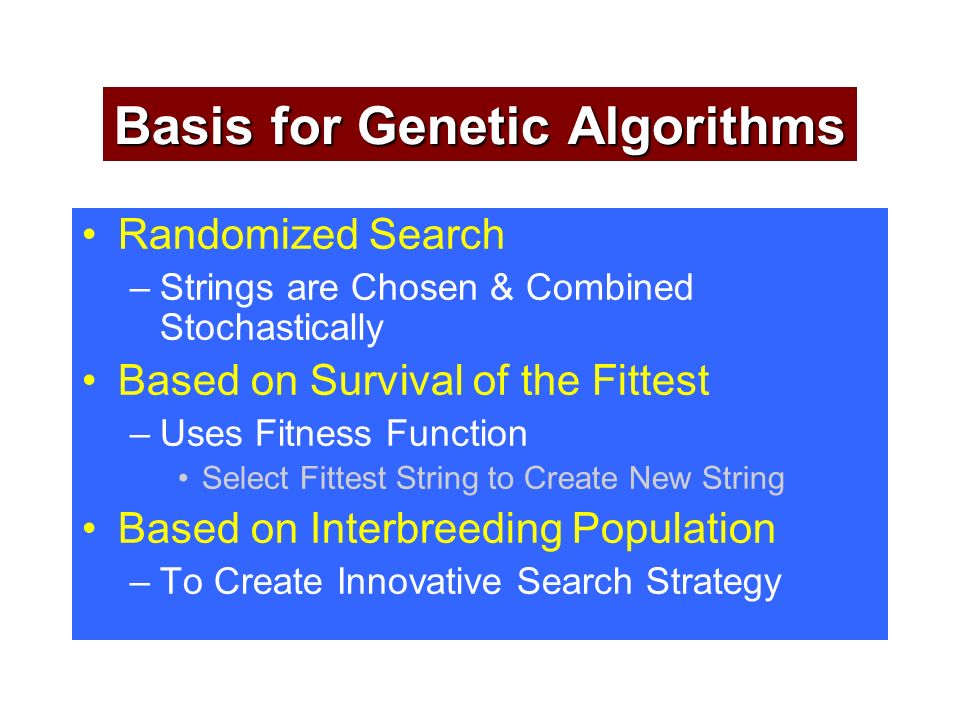 Basis for Genetic Algorithms

• Randomized Search
– Strings are Chosen & Combined Stochastically
• Based on Survival of the Fittest
– Uses Fitness Function
• Select Fittest String to Create New String
• Based on Interbreeding Population
– To Create Innovative Search Strategy